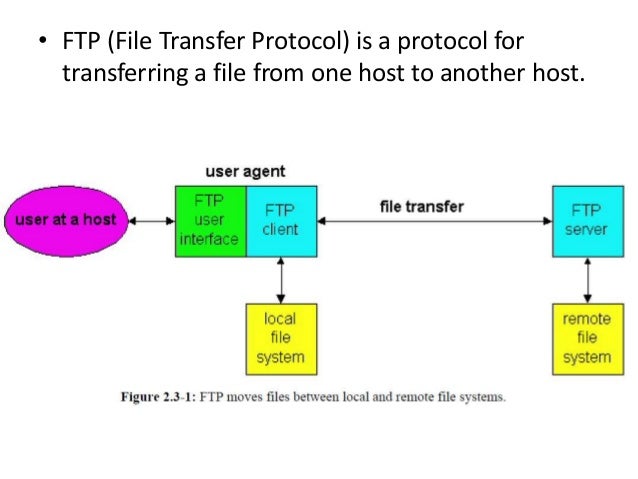 • FTP (File Transfer Protocol) is a protocol for transferring a file from one host to another host.

user agent

user at a host

FTP user interface

FTP client

file transfer

FTP server

local file system

remote file system

Figure 2.3-1: FTP moves files between local and remote file systems.